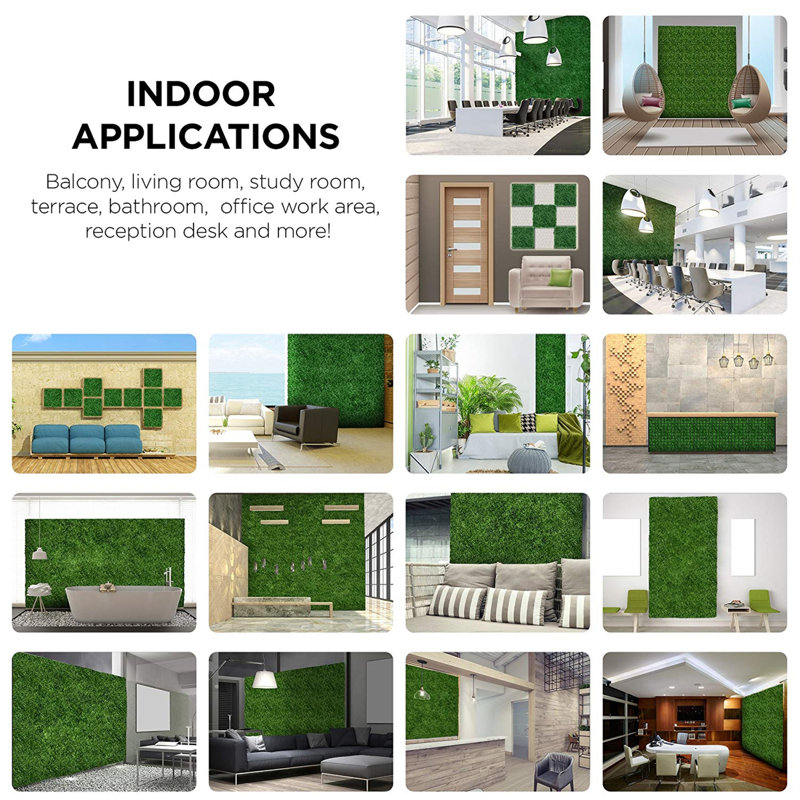 INDOOR APPLICATIONS

Balcony, living room, study room, terrace, bathroom, office work area, reception desk and more!